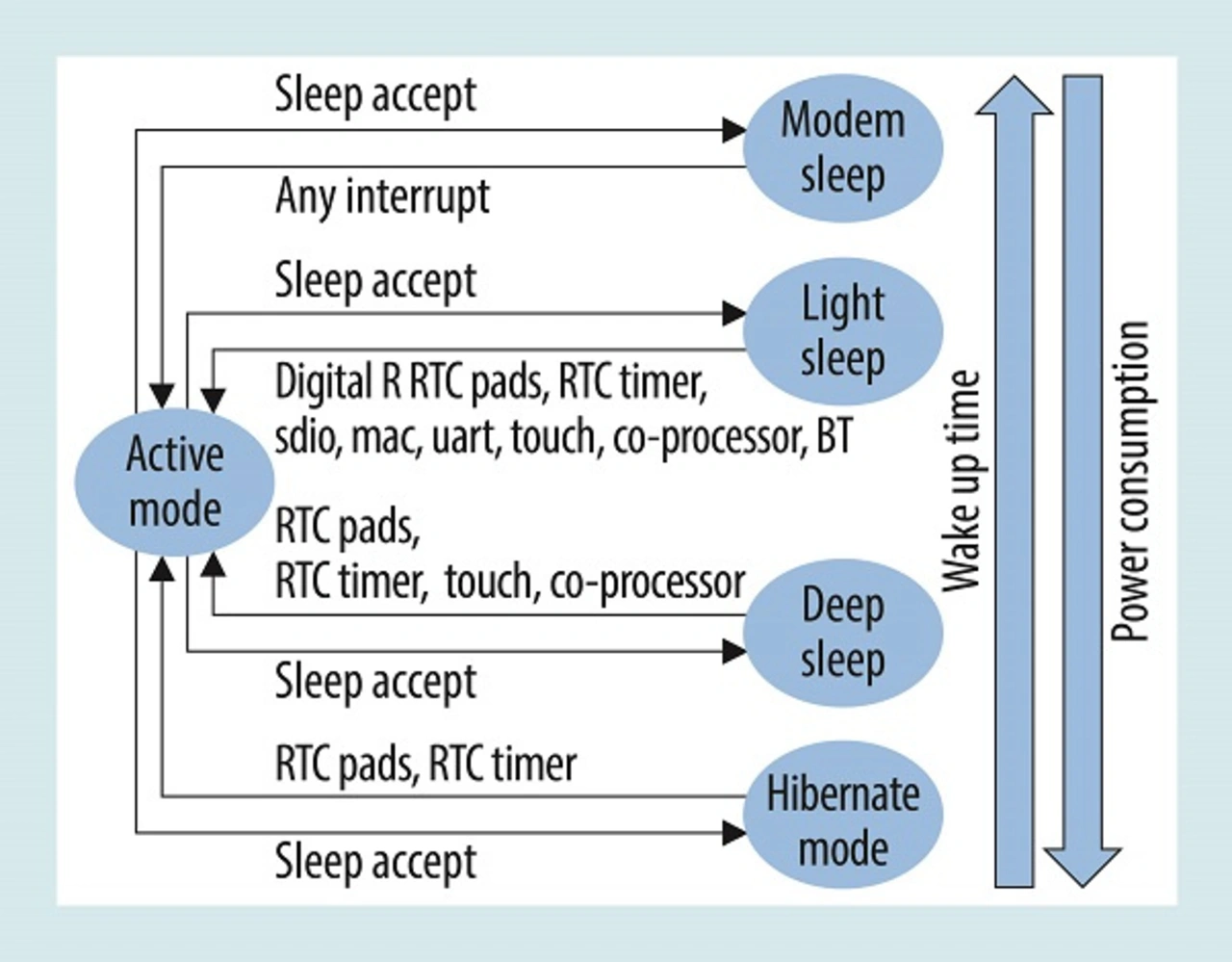 Sleep accept

Modem sleep

Any interrupt

Sleep accept

Light sleep

Digital R RTC pads, RTC timer, sdio, mac, uart, touch, co-processor, BT

Active mode

RTC pads, RTC timer, touch, co-processor

Deep sleep

Sleep accept

RTC pads, RTC timer

Hibernate mode

Sleep accept

Wake up time

Power consumption